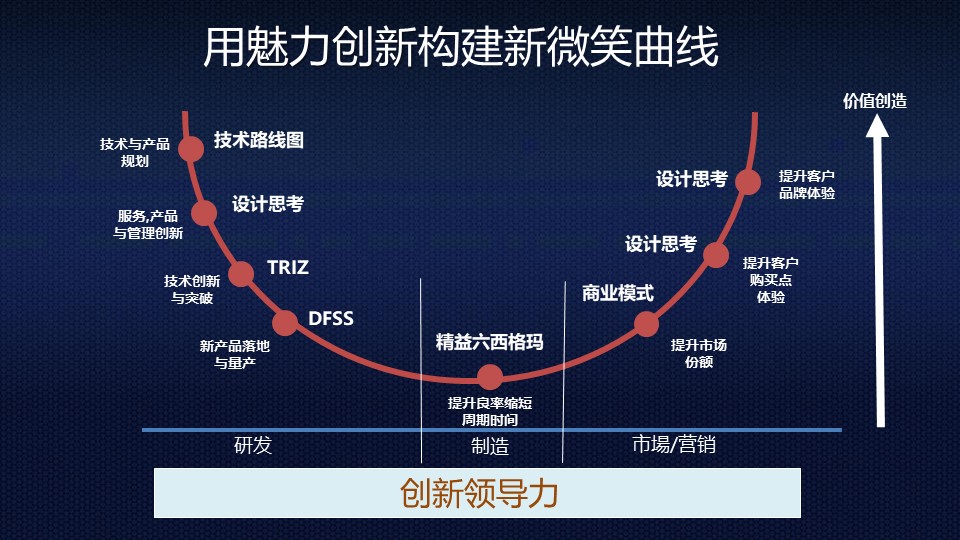 用魅力创新构建新微笑曲线

价值创造

技术与产品规划
技术路线图

服务,产品与管理创新
设计思考

技术创新与突破
TRIZ

新产品落地与量产
DFSS

精益六西格玛
提升良率缩短周期时间

商业模式
提升市场份额

设计思考
提升客户购买点体验

设计思考
提升客户品牌体验

研发
制造
市場/营销

创新领导力